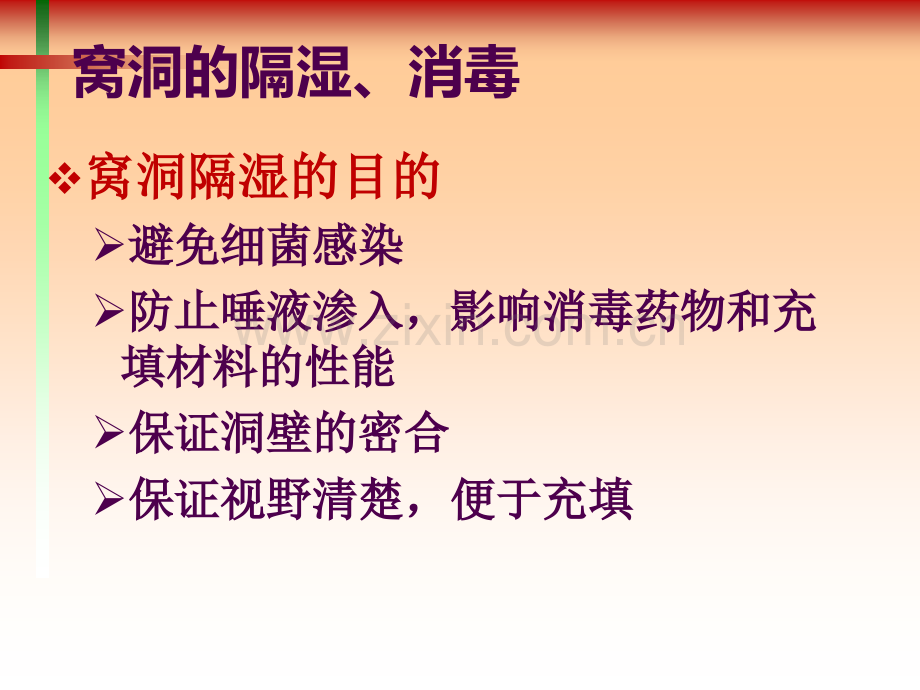 窝洞的隔湿、消毒

❖窝洞隔湿的目的

➢避免细菌感染

➢防止唾液渗入，影响消毒药物和充填材料的性能

➢保证洞壁的密合

➢保证视野清楚，便于充填

www.zixin.com.cn